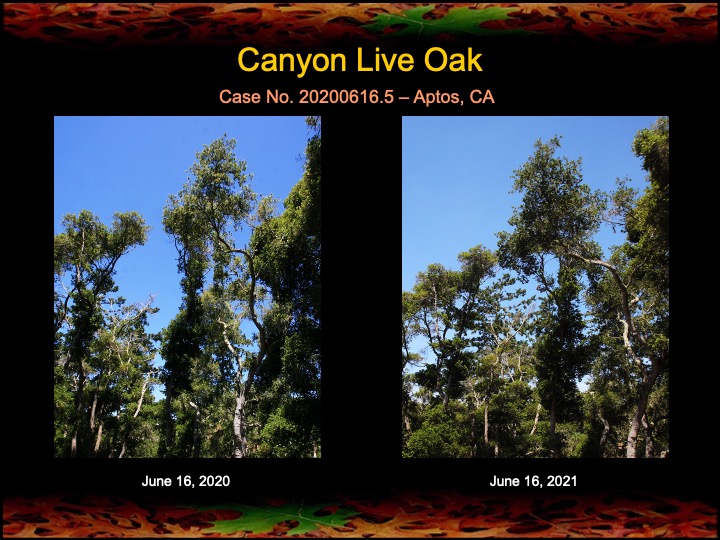 Canyon Live Oak

Case No. 20200616.5 – Aptos, CA

June 16, 2020

June 16, 2021